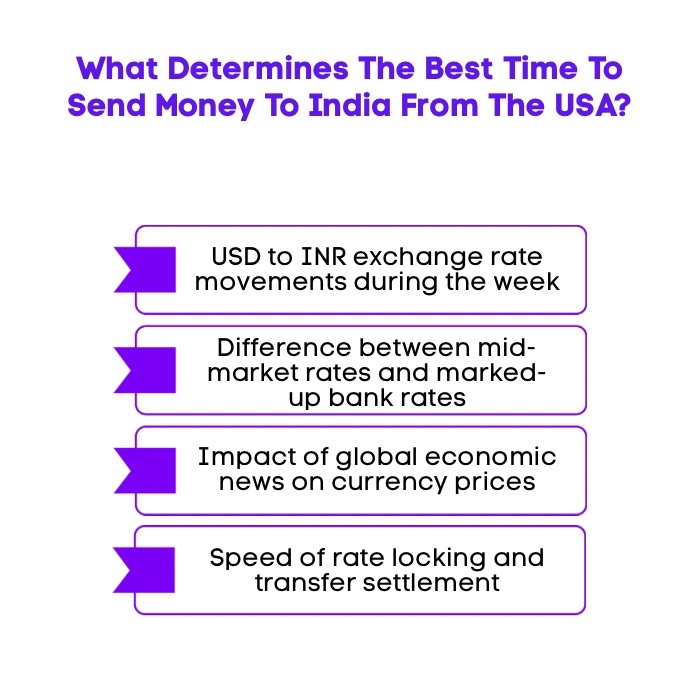 What Determines The Best Time To Send Money To India From The USA?

USD to INR exchange rate movements during the week

Difference between mid-market rates and marked-up bank rates

Impact of global economic news on currency prices

Speed of rate locking and transfer settlement